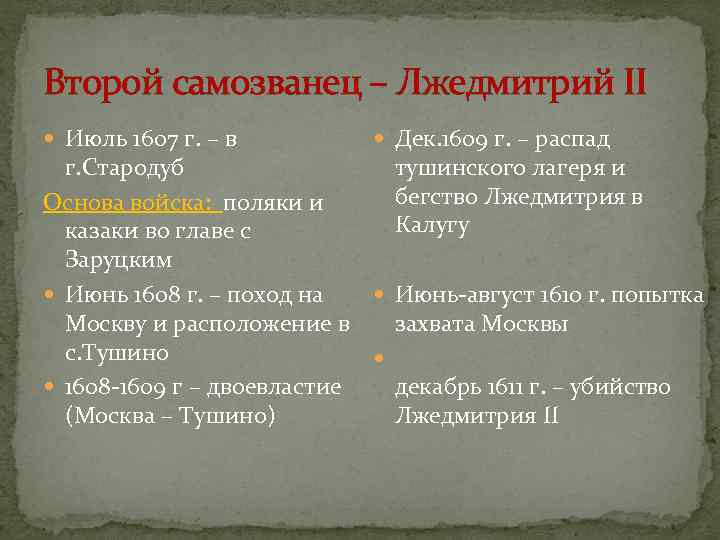 Второй самозванец – Лжедмитрий II

Июль 1607 г. – в г.Стародуб

Основа войска: поляки и казаки во главе с Заруцким

Июнь 1608 г. – поход на Москву и расположение в с.Тушино

1608-1609 г – двоевластие (Москва – Тушино)

Дек.1609 г. – распад тушинского лагеря и бегство Лжедмитрия в Калугу

Июнь-август 1610 г. попытка захвата Москвы

декабрь 1611 г. – убийство Лжедмитрия II